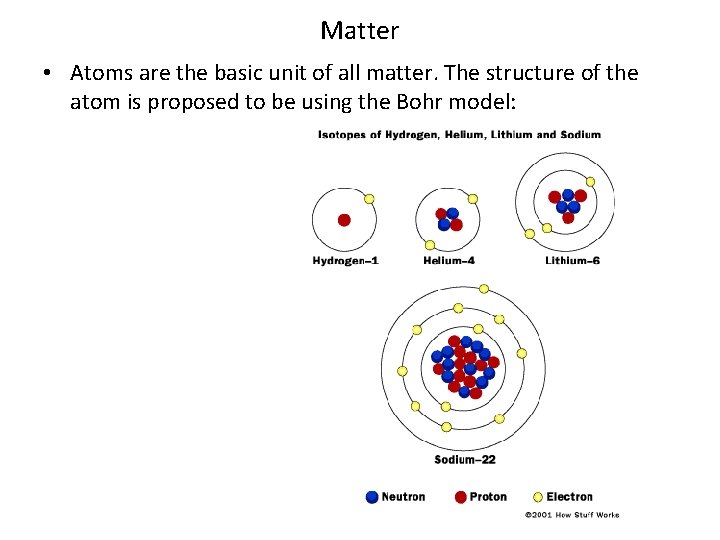 Matter

• Atoms are the basic unit of all matter. The structure of the atom is proposed to be using the Bohr model:

Isotopes of Hydrogen, Helium, Lithium and Sodium

Hydrogen–1

Helium–4

Lithium–6

Sodium–22

Neutron

Proton

Electron

©2001 How Stuff Works